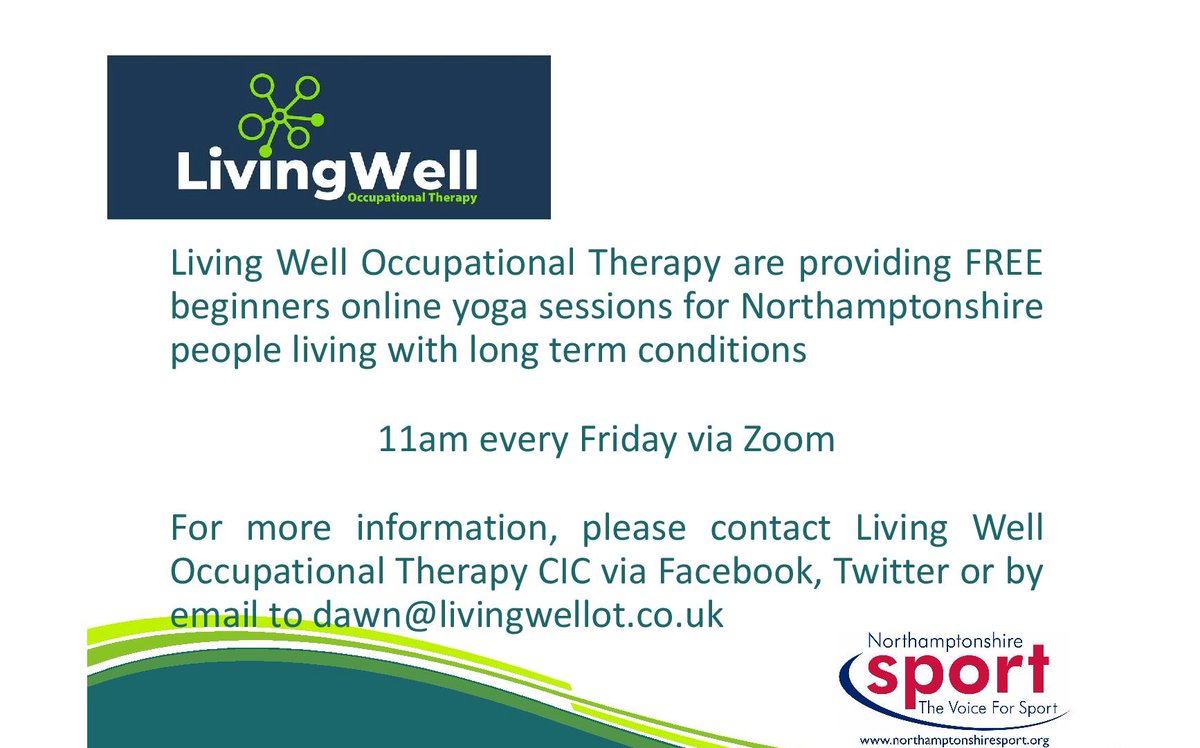 LivingWell
Occupational Therapy

Living Well Occupational Therapy are providing FREE beginners online yoga sessions for Northamptonshire people living with long term conditions

11am every Friday via Zoom

For more information, please contact Living Well Occupational Therapy CIC via Facebook, Twitter or by email to dawn@livingwellot.co.uk

Northamptonshire
sport
The Voice For Sport
www.northamptonshiresport.org